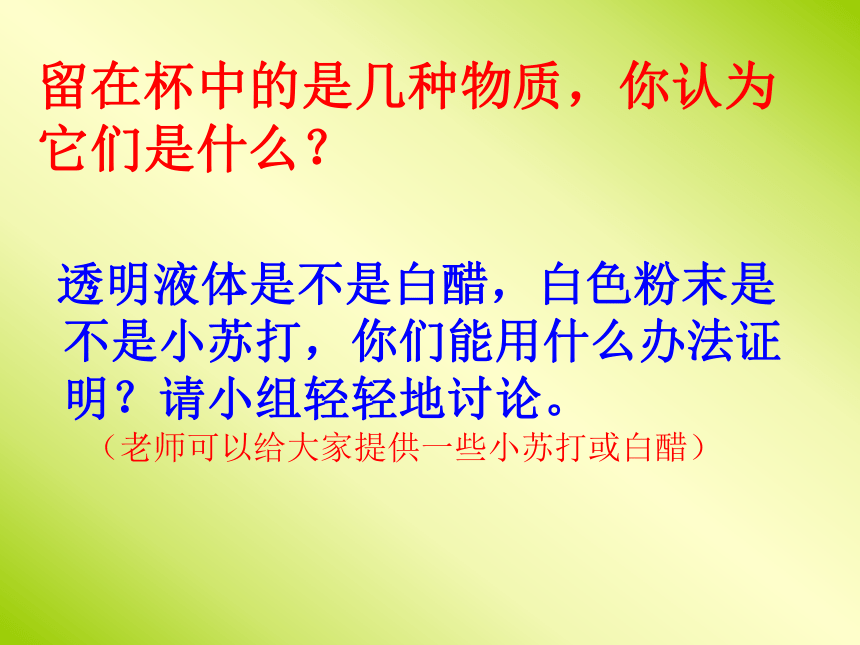 留在杯中的是几种物质，你认为它们是什么？

透明液体是不是白醋，白色粉末是不是小苏打，你们能用什么办法证明？请小组轻轻地讨论。

（老师可以给大家提供一些小苏打或白醋）